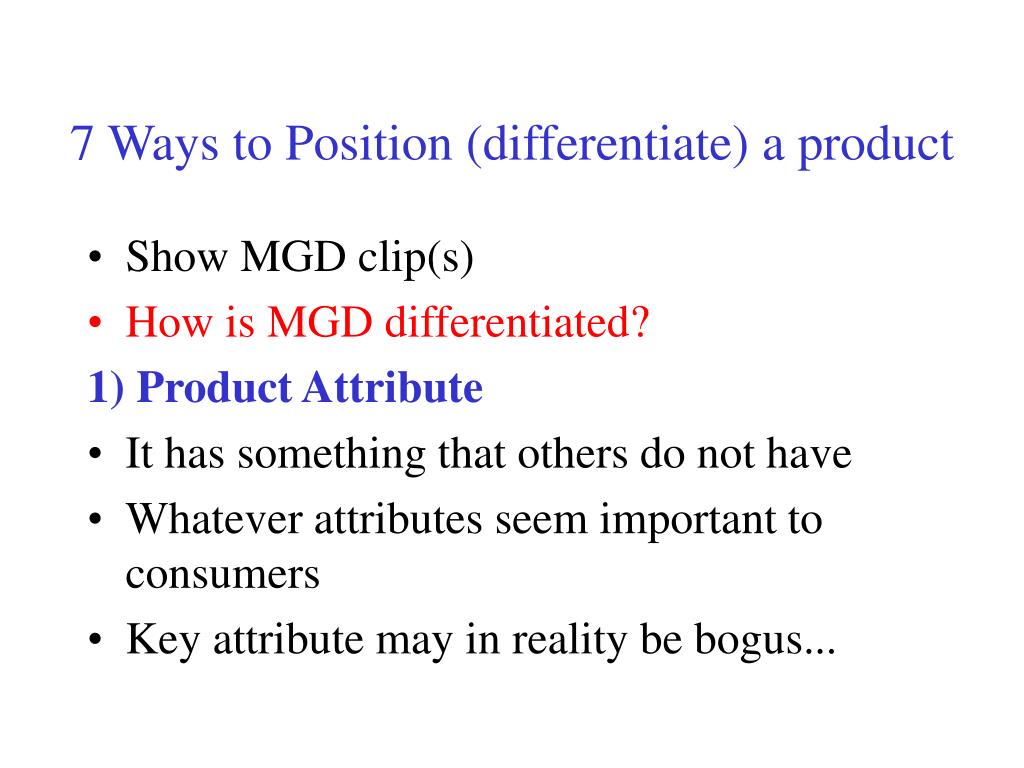 7 Ways to Position (differentiate) a product

• Show MGD clip(s)
• How is MGD differentiated?

1) Product Attribute

• It has something that others do not have
• Whatever attributes seem important to consumers
• Key attribute may in reality be bogus...